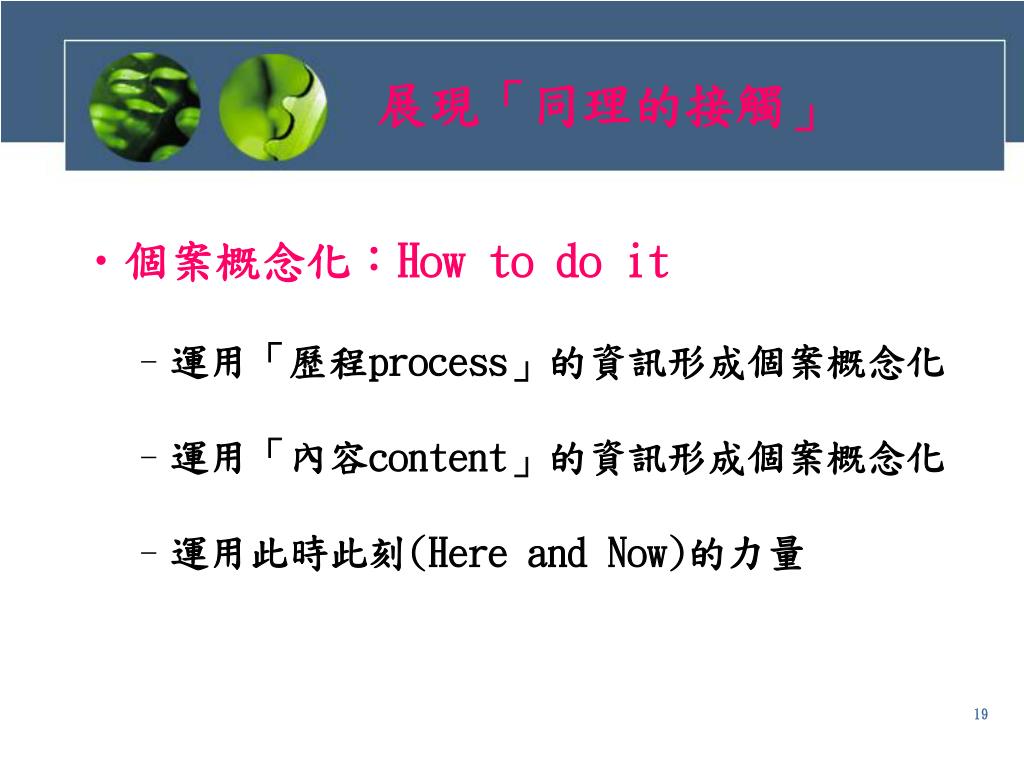 展現「同理的接觸」

• 個案概念化：How to do it

– 運用「歷程process」的資訊形成個案概念化

– 運用「內容content」的資訊形成個案概念化

– 運用此時此刻(Here and Now)的力量

19